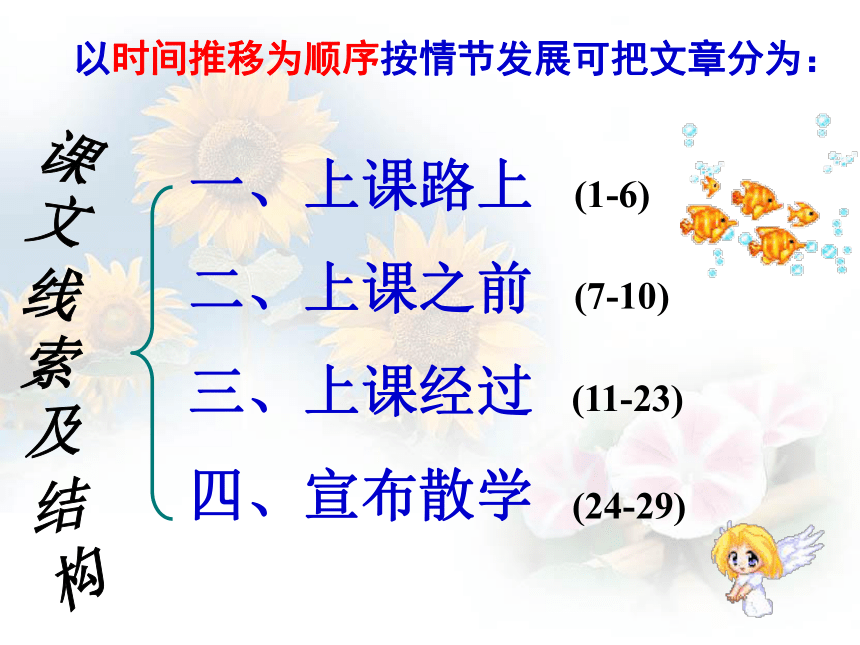 以时间推移为顺序按情节发展可把文章分为：

课文线索及结构

一、上课路上 (1-6)
二、上课之前 (7-10)
三、上课经过 (11-23)
四、宣布散学 (24-29)